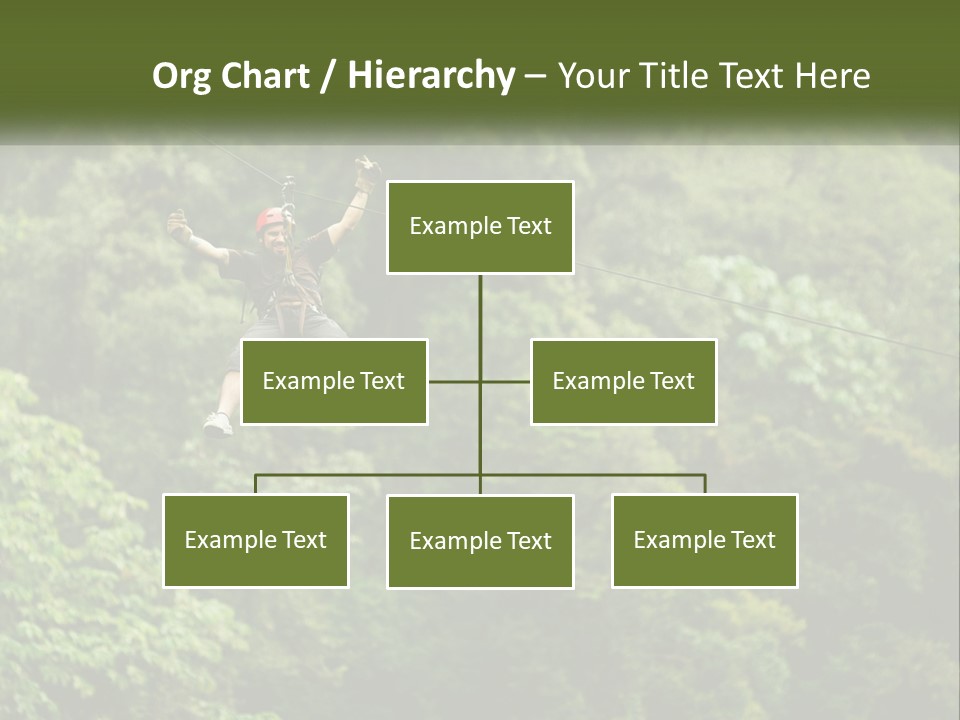 Org Chart / Hierarchy – Your Title Text Here

Example Text

Example Text

Example Text

Example Text

Example Text

Example Text